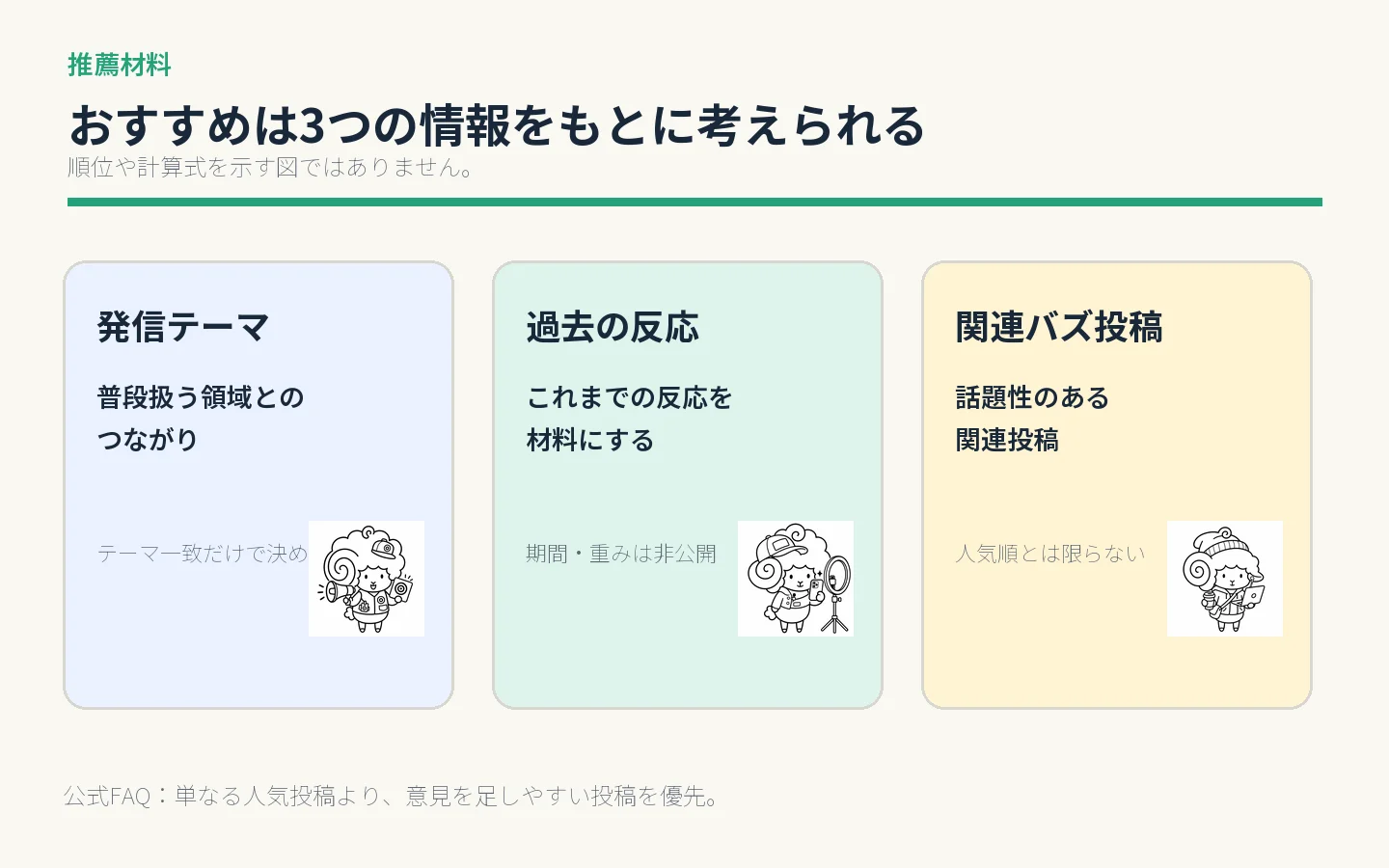 推薦材料

おすすめは3つの情報をもとに考えられる

順位や計算式を示す図ではありません。

発信テーマ

普段扱う領域とのつながり

テーマ一致だけで決め

過去の反応

これまでの反応を材料にする

期間・重みは非公開

関連バズ投稿

話題性のある関連投稿

人気順とは限らない

公式FAQ：単なる人気投稿より、意見を足しやすい投稿を優先。